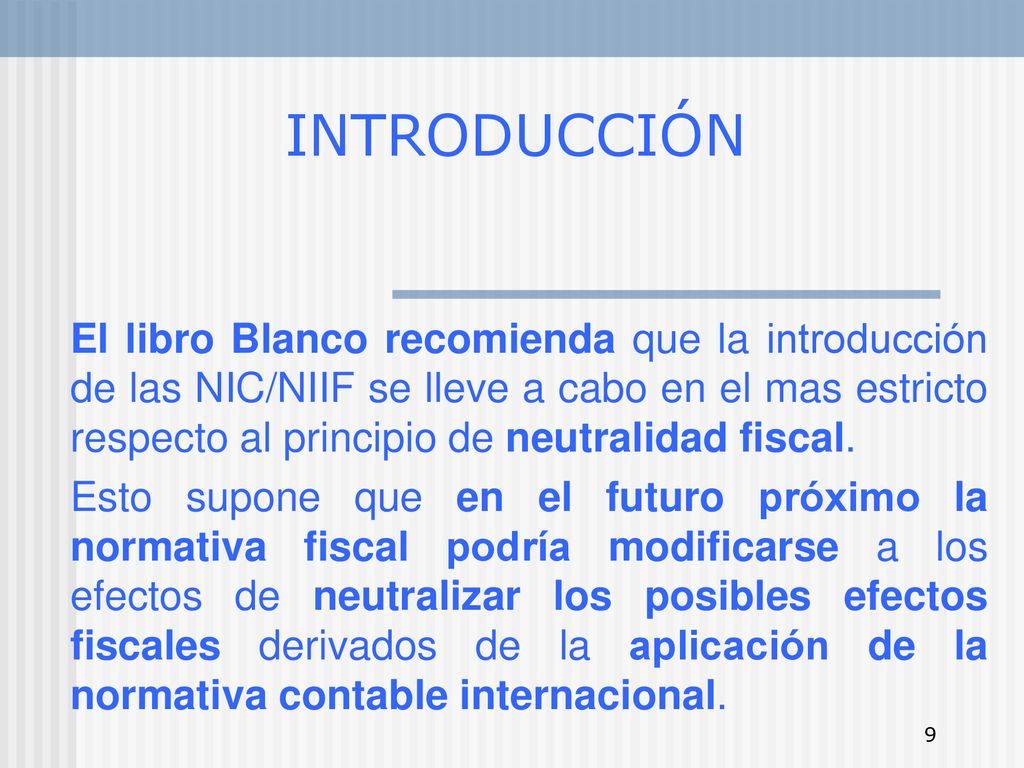 INTRODUCCIÓN

El libro Blanco recomienda que la introducción de las NIC/NIIF se lleve a cabo en el mas estricto respecto al principio de neutralidad fiscal.

Esto supone que en el futuro próximo la normativa fiscal podría modificarse a los efectos de neutralizar los posibles efectos fiscales derivados de la aplicación de la normativa contable internacional.

9